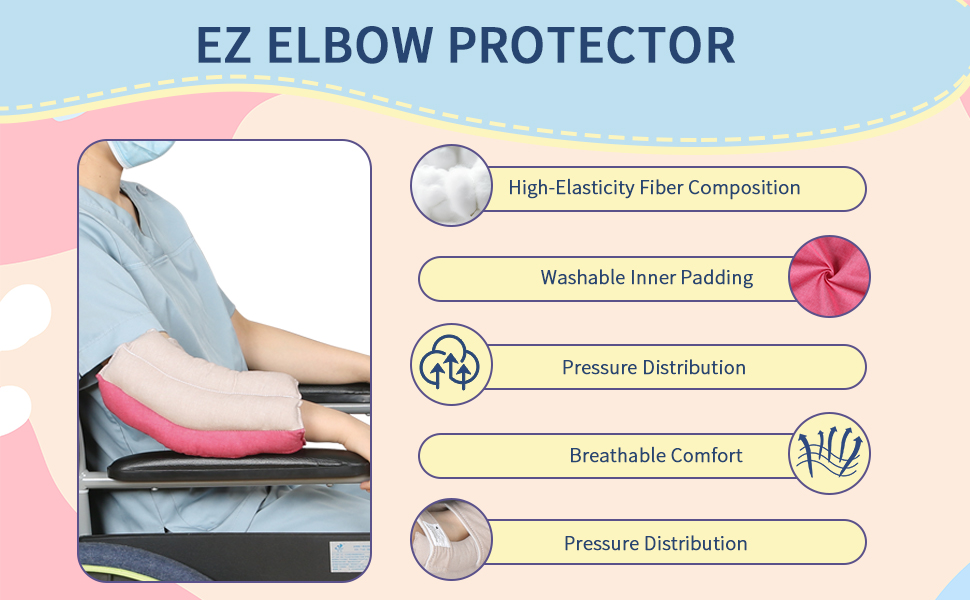 EZ ELBOW PROTECTOR

High-Elasticity Fiber Composition

Washable Inner Padding

Pressure Distribution

Breathable Comfort

Pressure Distribution